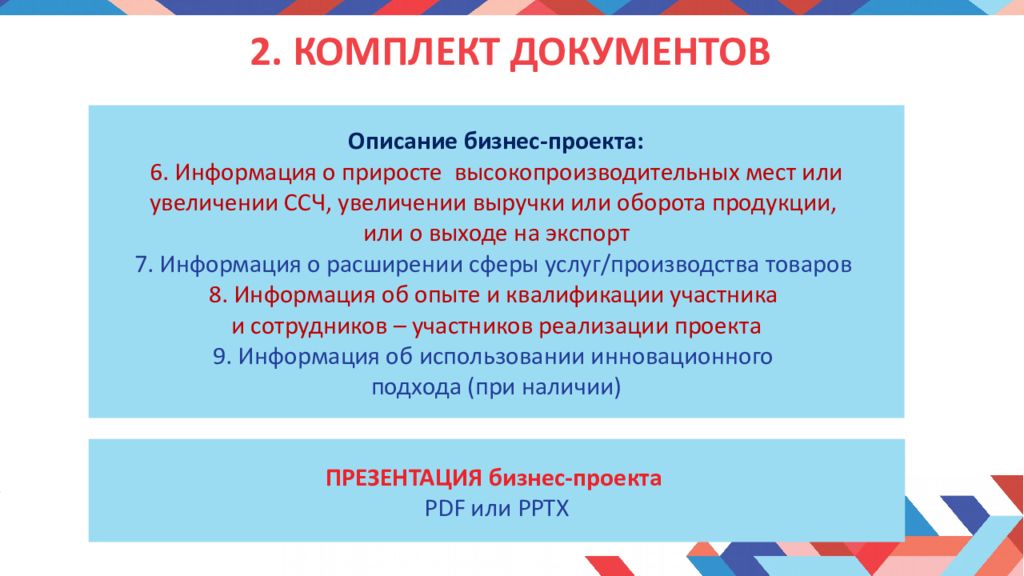 2. КОМПЛЕКТ ДОКУМЕНТОВ

Описание бизнес-проекта:
6. Информация о приросте высокопроизводительных мест или увеличении ССЧ, увеличении выручки или оборота продукции, или о выходе на экспорт
7. Информация о расширении сферы услуг/производства товаров
8. Информация об опыте и квалификации участника и сотрудников – участников реализации проекта
9. Информация об использовании инновационного подхода (при наличии)

ПРЕЗЕНТАЦИЯ бизнес-проекта
PDF или PPTX